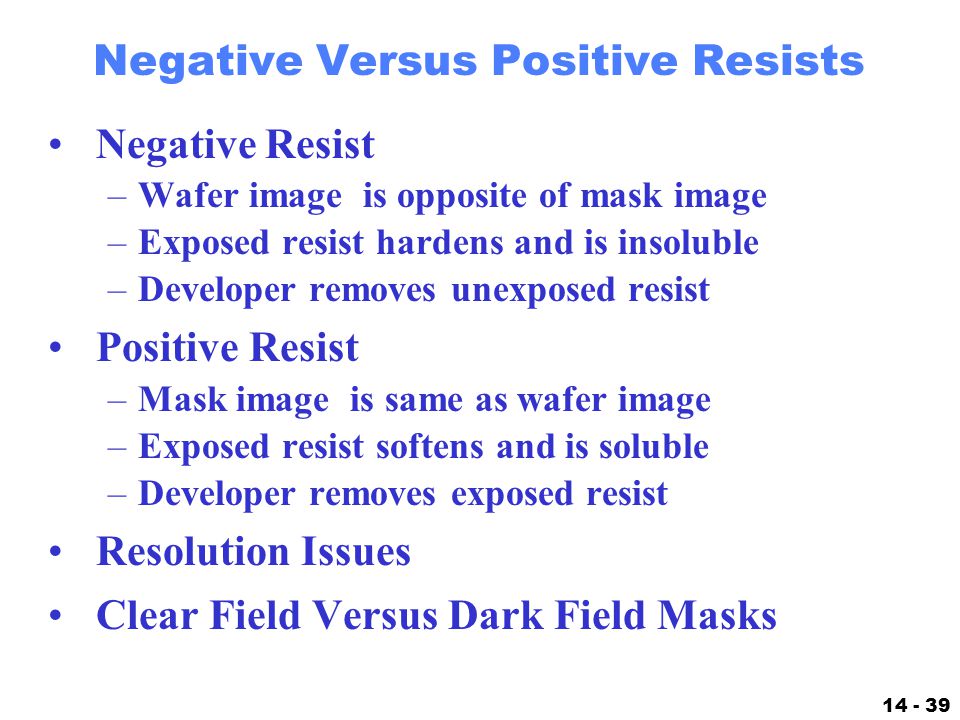 Negative Versus Positive Resists

• Negative Resist
– Wafer image is opposite of mask image
– Exposed resist hardens and is insoluble
– Developer removes unexposed resist

• Positive Resist
– Mask image is same as wafer image
– Exposed resist softens and is soluble
– Developer removes exposed resist

• Resolution Issues

• Clear Field Versus Dark Field Masks

14 - 39